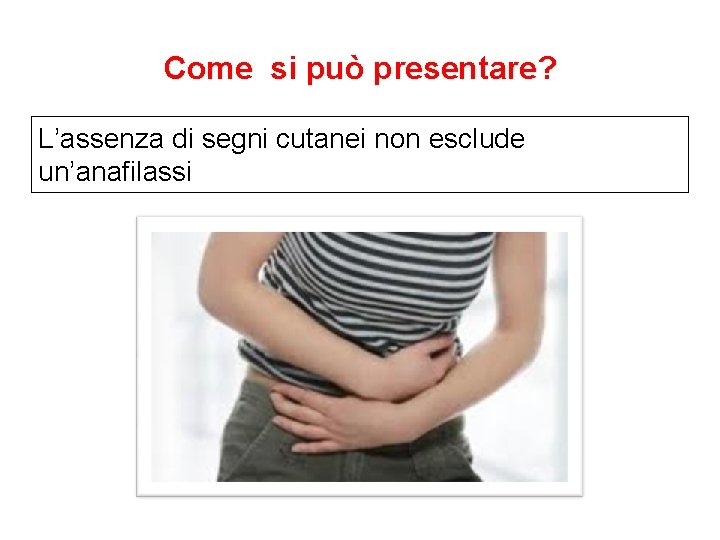 Come si può presentare?

L’assenza di segni cutanei non esclude un’anafilassi